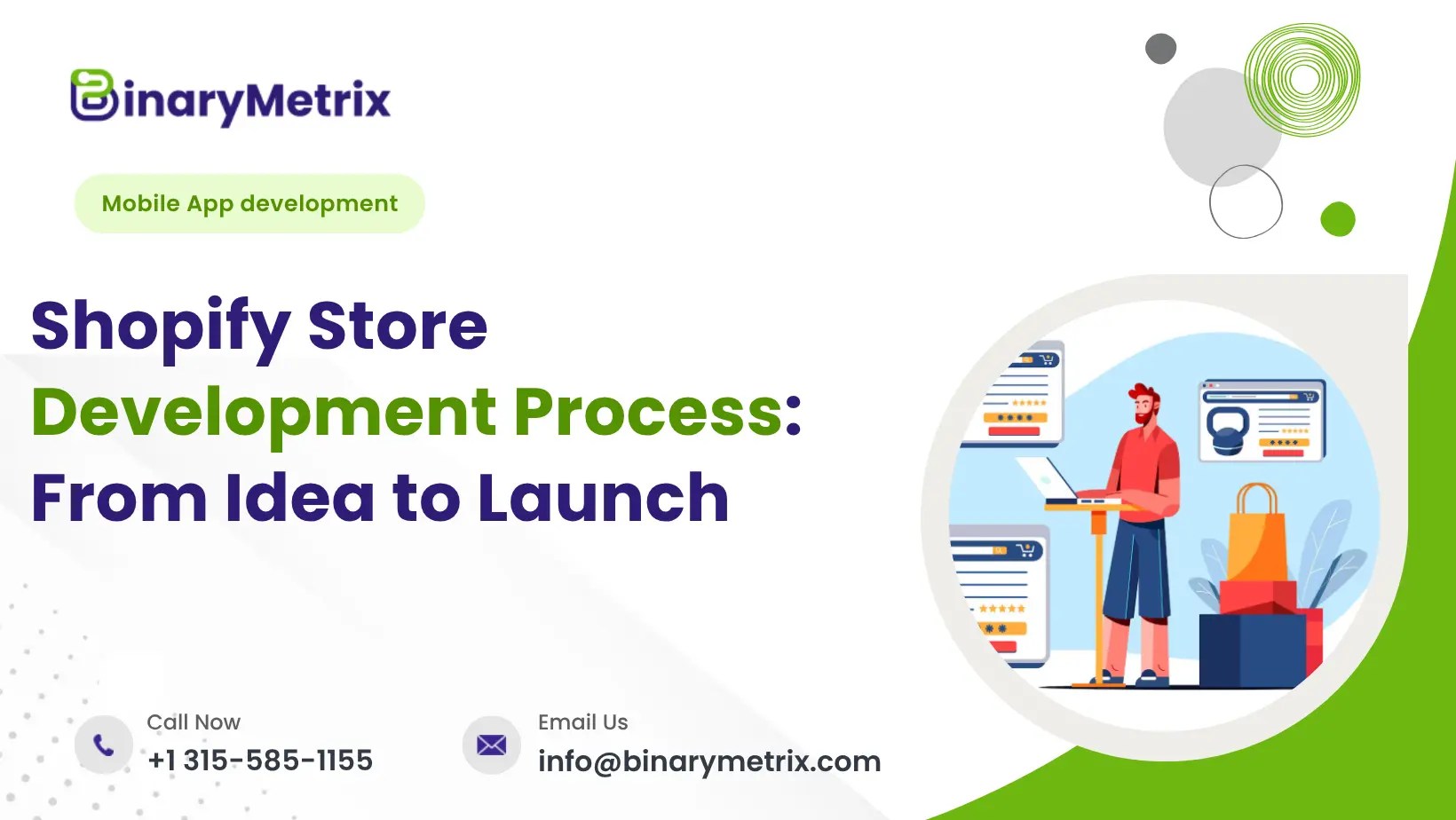 BinaryMetrix

Mobile App development

Shopify Store Development Process: From Idea to Launch

Call Now
+1 315-585-1155

Email Us
info@binarymetrix.com